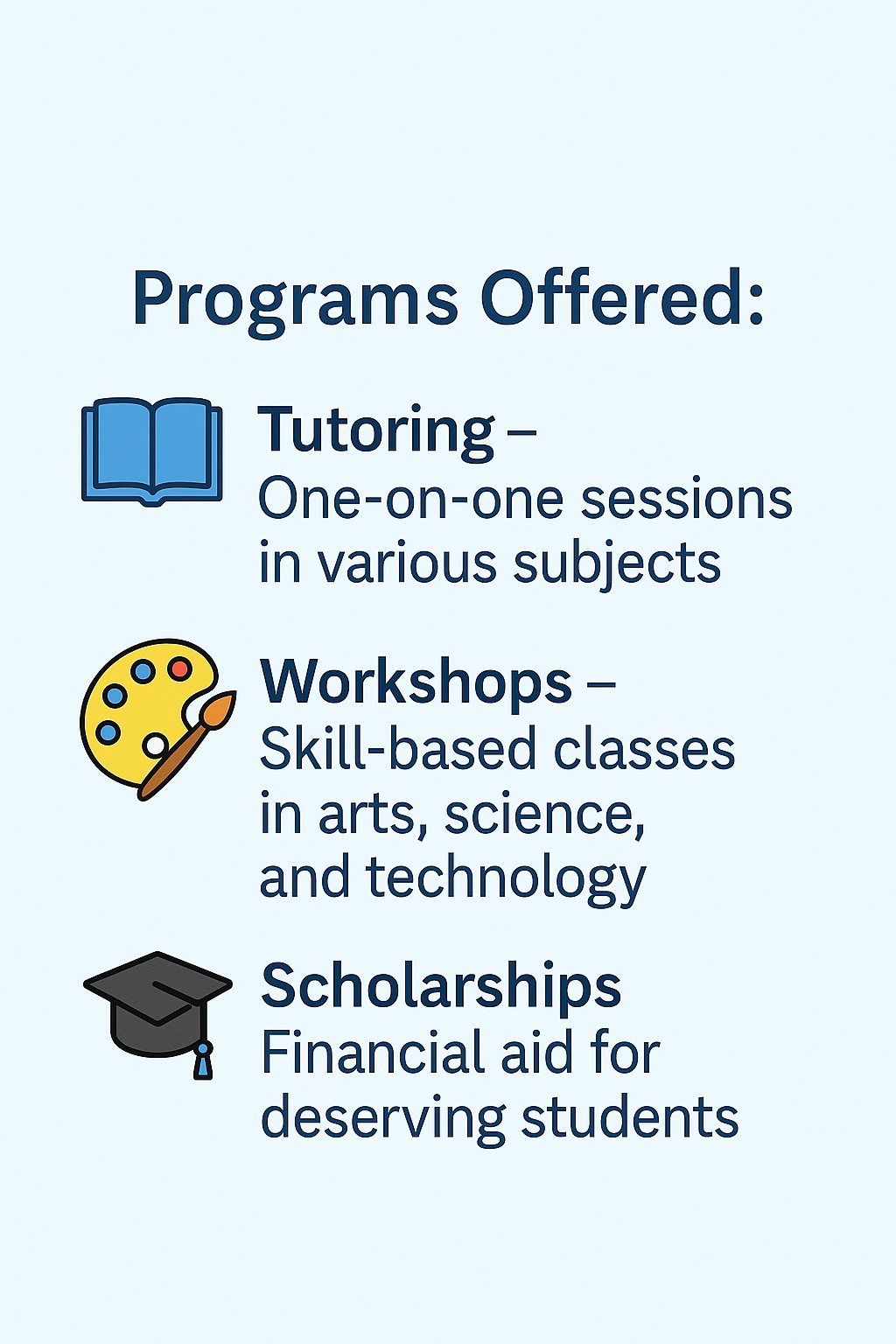 Programs Offered:

Tutoring – One-on-one sessions in various subjects

Workshops – Skill-based classes in arts, science, and technology

Scholarships Financial aid for deserving students